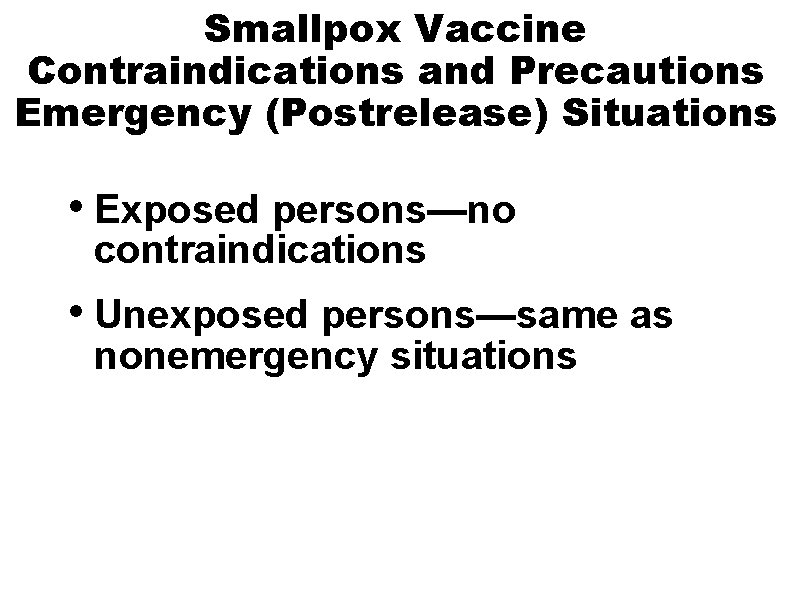 Smallpox Vaccine
Contraindications and Precautions
Emergency (Postrelease) Situations

• Exposed persons—no contraindications

• Unexposed persons—same as nonemergency situations